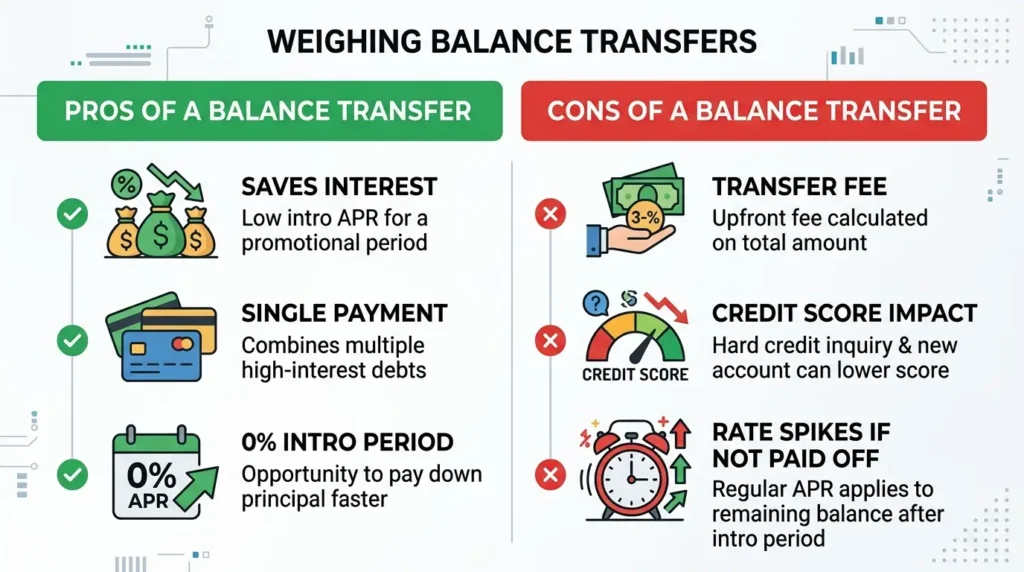 WEIGHING BALANCE TRANSFERS

PROS OF A BALANCE TRANSFER

%

$ $ $

SAVES INTEREST
Low intro APR for a promotional period

SINGLE PAYMENT
Combines multiple high-interest debts

0% APR

0% INTRO PERIOD
Opportunity to pay down principal faster

CONS OF A BALANCE TRANSFER

3-%

TRANSFER FEE
Upfront fee calculated on total amount

? $

CREDIT SCORE

CREDIT SCORE IMPACT
Hard credit inquiry & new account can lower score

RATE SPIKES IF NOT PAID OFF
Regular APR applies to remaining balance after intro period